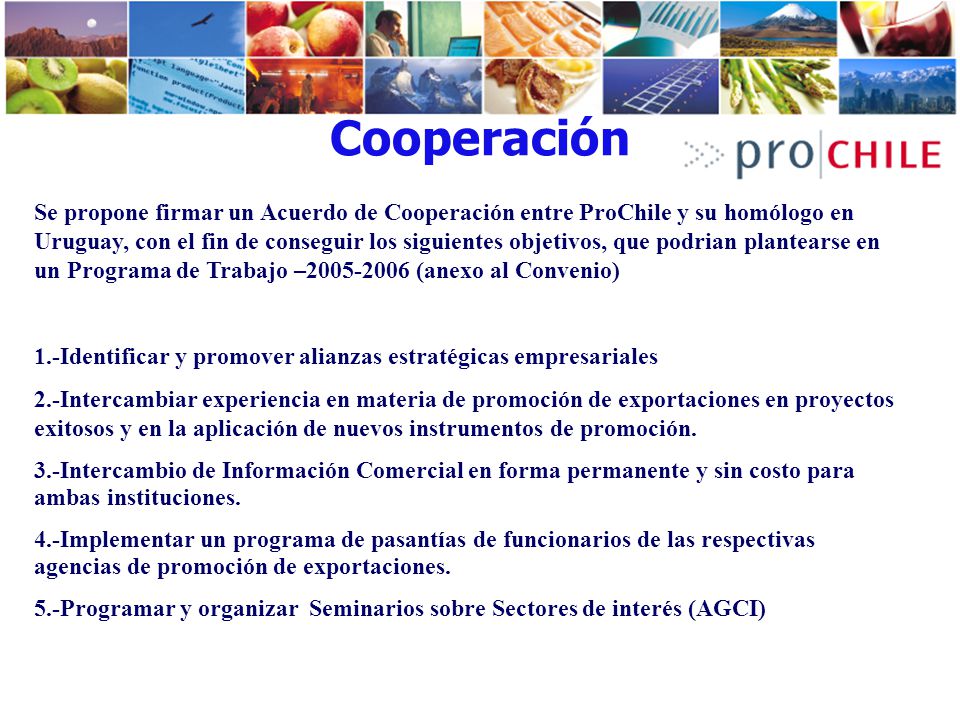 Cooperación

pro|CHILE

Se propone firmar un Acuerdo de Cooperación entre ProChile y su homólogo en Uruguay, con el fin de conseguir los siguientes objetivos, que podrian plantearse en un Programa de Trabajo –2005-2006 (anexo al Convenio)

1.-Identificar y promover alianzas estratégicas empresariales

2.-Intercambiar experiencia en materia de promoción de exportaciones en proyectos exitosos y en la aplicación de nuevos instrumentos de promoción.

3.-Intercambio de Información Comercial en forma permanente y sin costo para ambas instituciones.

4.-Implementar un programa de pasantías de funcionarios de las respectivas agencias de promoción de exportaciones.

5.-Programar y organizar Seminarios sobre Sectores de interés (AGCI)